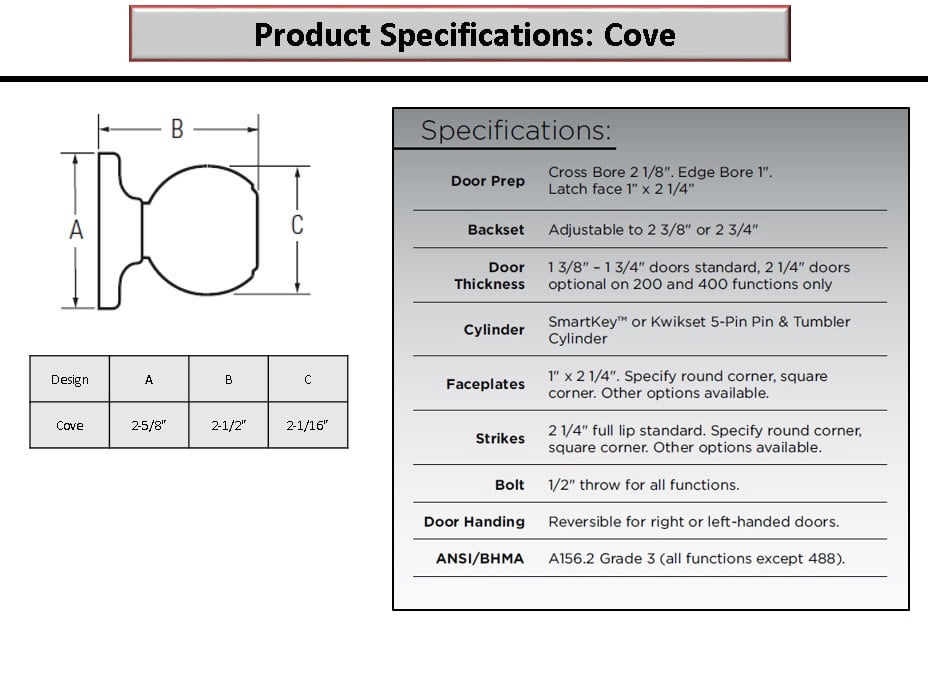 Product Specifications: Cove

B

A

C

| Design | A | B | C |
|---|---|---|---|
| Cove | 2-5/8" | 2-1/2" | 2-1/16" |

Specifications:

| | |
|---|---|
| Door Prep | Cross Bore 2 1/8". Edge Bore 1". Latch face 1" x 2 1/4" |
| Backset | Adjustable to 2 3/8" or 2 3/4" |
| Door Thickness | 1 3/8" – 1 3/4" doors standard, 2 1/4" doors optional on 200 and 400 functions only |
| Cylinder | SmartKey™ or Kwikset 5-Pin Pin & Tumbler Cylinder |
| Faceplates | 1" x 2 1/4". Specify round corner, square corner. Other options available. |
| Strikes | 2 1/4" full lip standard. Specify round corner, square corner. Other options available. |
| Bolt | 1/2" throw for all functions. |
| Door Handing | Reversible for right or left-handed doors. |
| ANSI/BHMA | A156.2 Grade 3 (all functions except 488). |